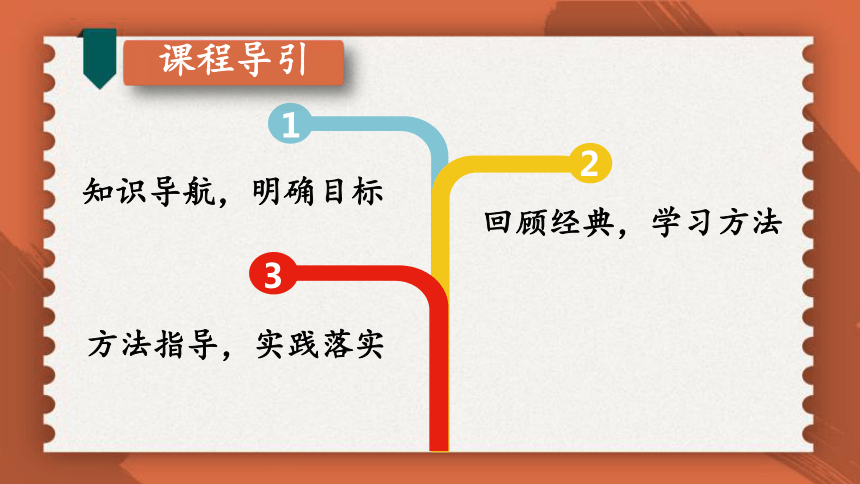 课程导引

1

知识导航，明确目标

2

回顾经典，学习方法

3

方法指导，实践落实